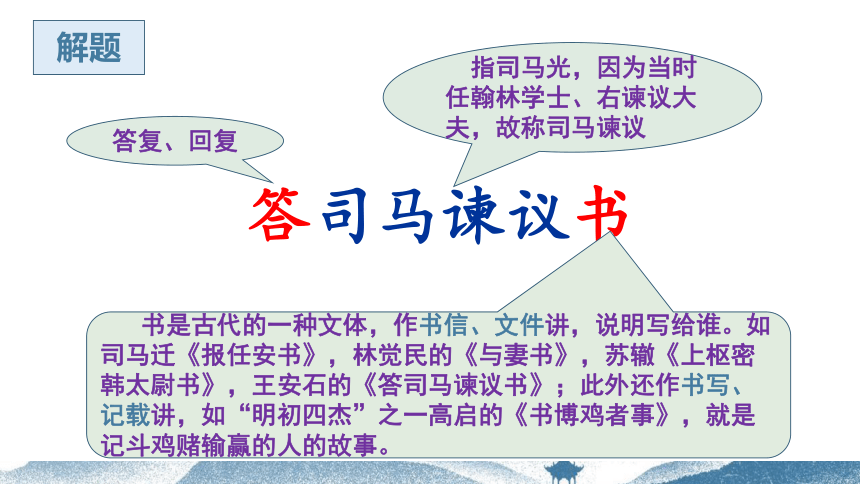 解题

答复、回复

指司马光，因为当时任翰林学士、右谏议大夫，故称司马谏议

答司马谏议书

书是古代的一种文体，作书信、文件讲，说明写给谁。如司马迁《报任安书》，林觉民的《与妻书》，苏辙《上枢密韩太尉书》，王安石的《答司马谏议书》；此外还作书写、记载讲，如“明初四杰”之一高启的《书博鸡者事》，就是记斗鸡赌输赢的人的故事。